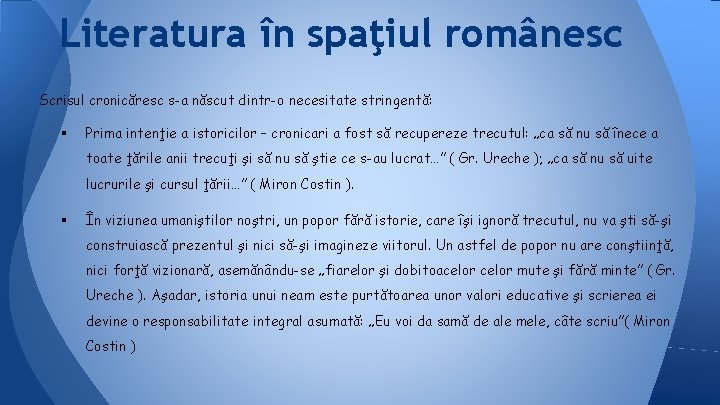 Literatura în spaţiul românesc

Scrisul cronicăresc s-a născut dintr-o necesitate stringentă:

▪ Prima intenţie a istoricilor – cronicari a fost să recupereze trecutul: „ca să nu să înece a toate ţările anii trecuţi şi să nu să ştie ce s-au lucrat…” ( Gr. Ureche ); „ca să nu să uite lucrurile şi cursul ţării…” ( Miron Costin ).

▪ În viziunea umaniştilor noştri, un popor fără istorie, care îşi ignoră trecutul, nu va şti să-şi construiască prezentul şi nici să-şi imagineze viitorul. Un astfel de popor nu are conştiinţă, nici forţă vizionară, asemănându-se „fiarelor şi dobitoacelor celor mute şi fără minte” ( Gr. Ureche ). Aşadar, istoria unui neam este purtătoarea unor valori educative şi scrierea ei devine o responsabilitate integral asumată: „Eu voi da samă de ale mele, câte scriu”( Miron Costin )